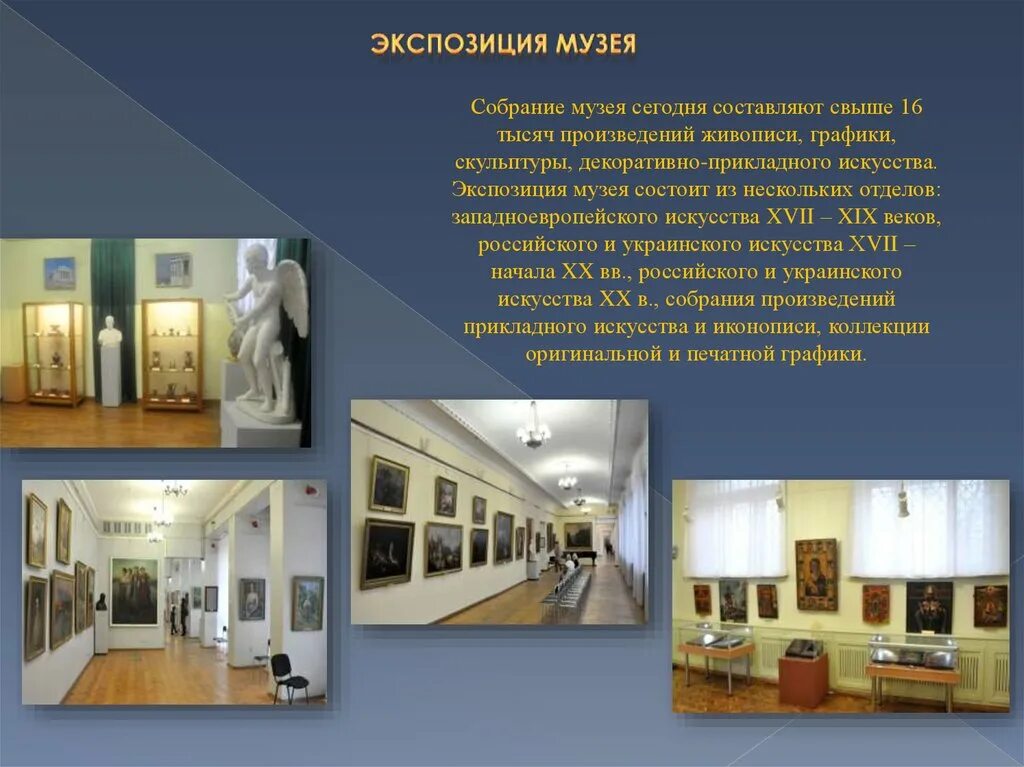 ЭКСПОЗИЦИЯ МУЗЕЯ

Собрание музея сегодня составляют свыше 16 тысяч произведений живописи, графики, скульптуры, декоративно-прикладного искусства. Экспозиция музея состоит из нескольких отделов: западноевропейского искусства XVII – XIX веков, российского и украинского искусства XVII – начала XX вв., российского и украинского искусства XX в., собрания произведений прикладного искусства и иконописи, коллекции оригинальной и печатной графики.